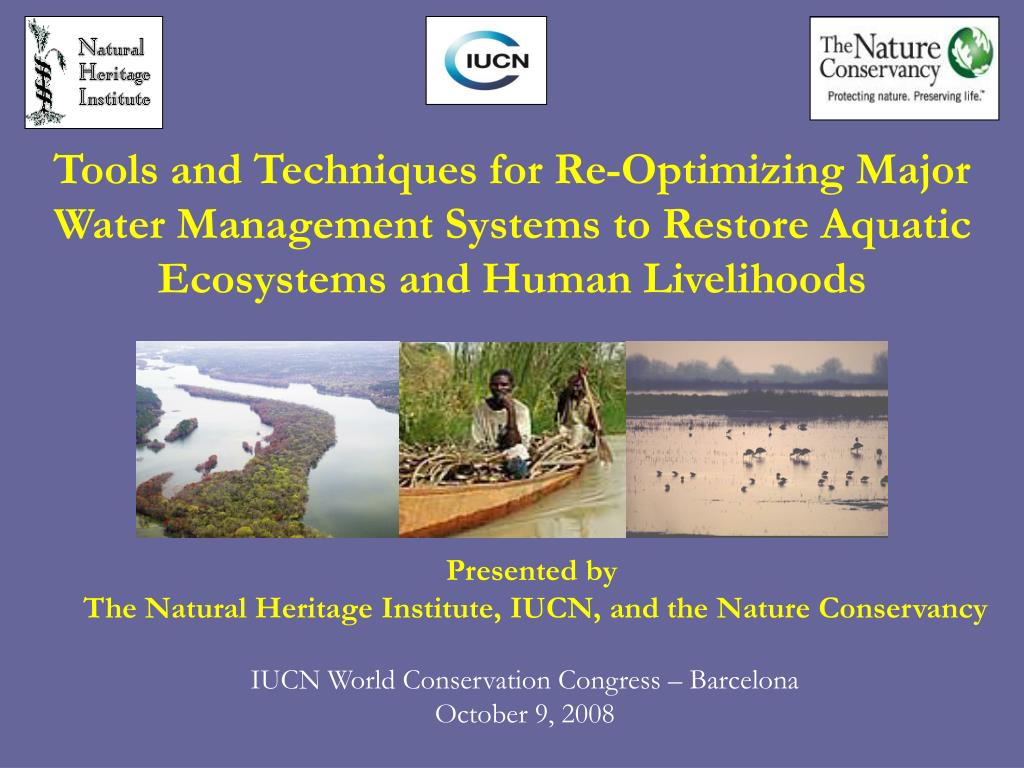 Natural Heritage Institute

IUCN

The Nature Conservancy
Protecting nature. Preserving life.™

Tools and Techniques for Re-Optimizing Major Water Management Systems to Restore Aquatic Ecosystems and Human Livelihoods

Presented by
The Natural Heritage Institute, IUCN, and the Nature Conservancy

IUCN World Conservation Congress – Barcelona
October 9, 2008